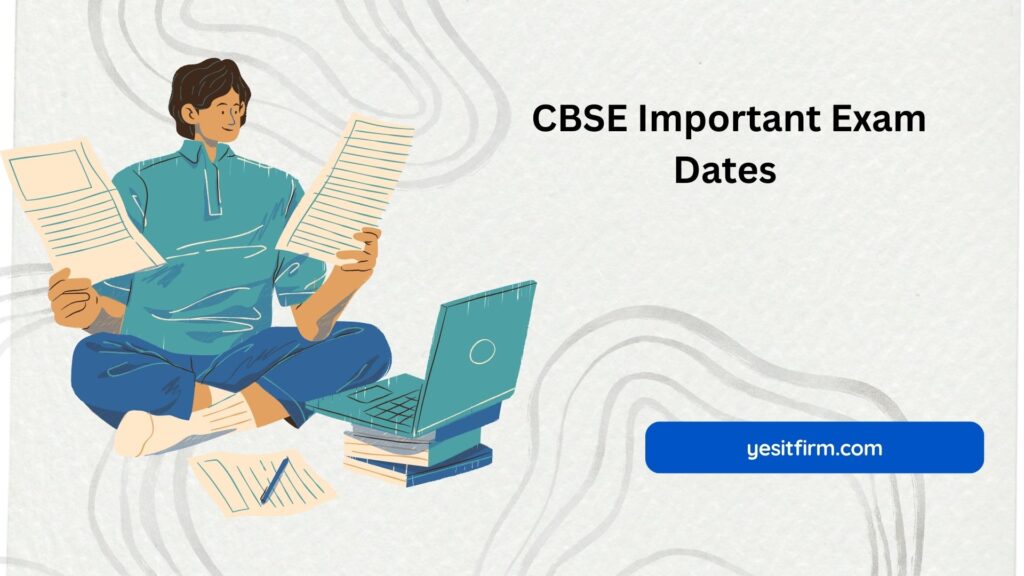 CBSE Important Exam Dates

yesitfirm.com